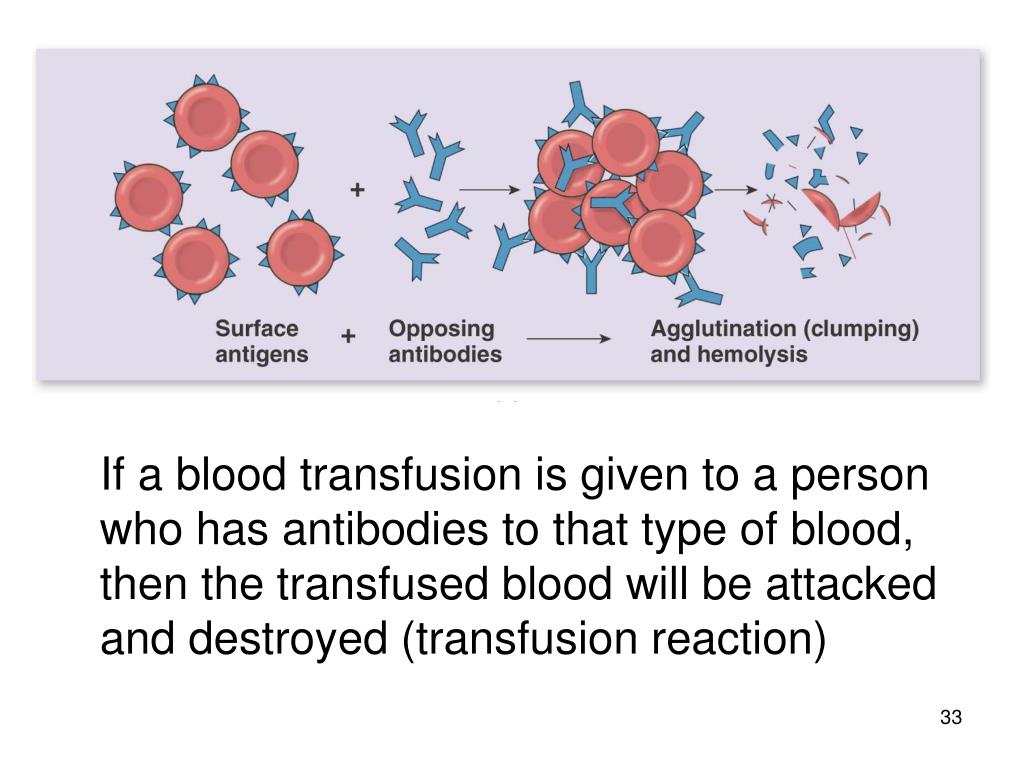 +

Surface antigens + Opposing antibodies Agglutination (clumping) and hemolysis

If a blood transfusion is given to a person who has antibodies to that type of blood, then the transfused blood will be attacked and destroyed (transfusion reaction)

33